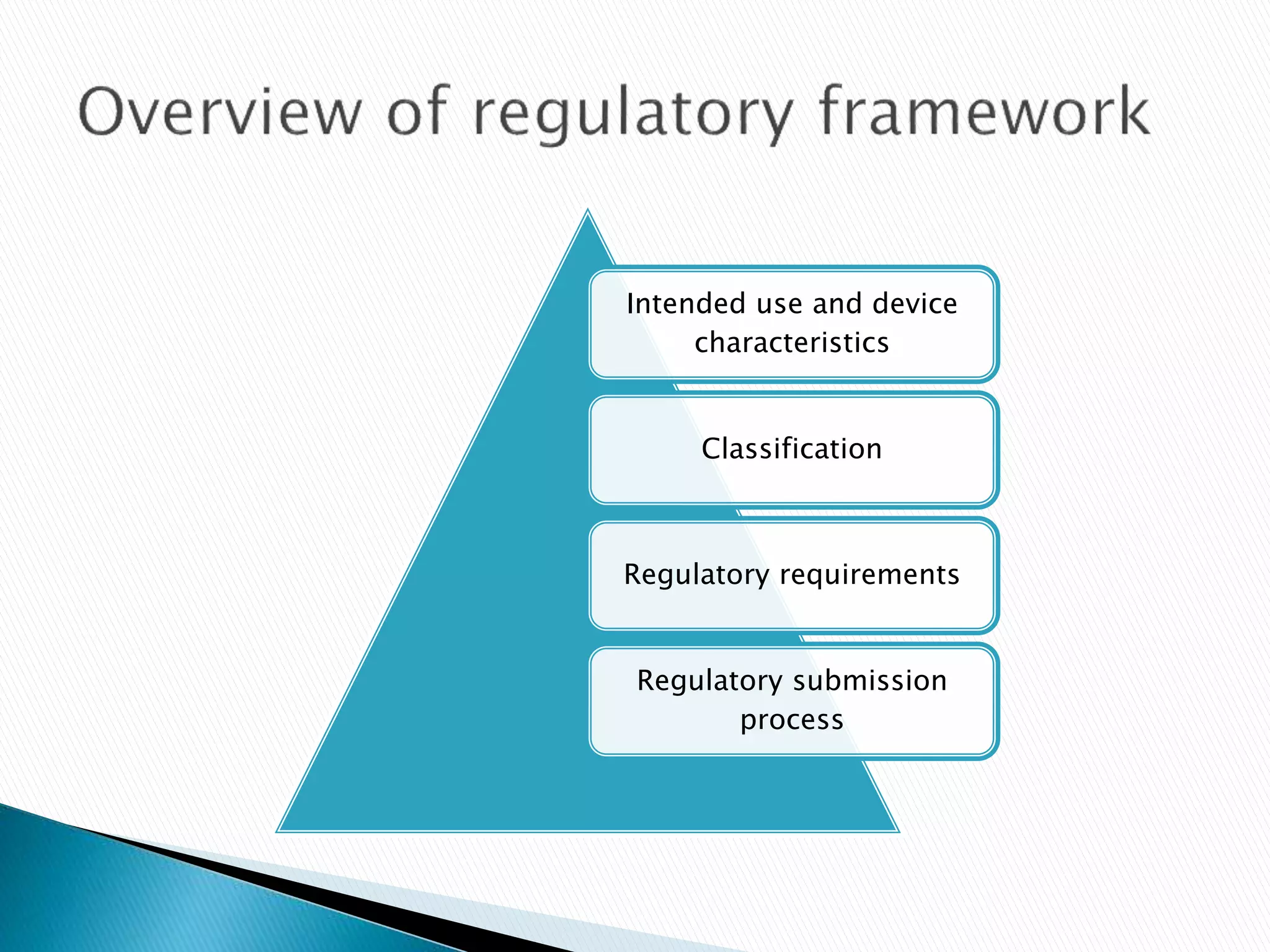 Overview of regulatory framework

Intended use and device characteristics

Classification

Regulatory requirements

Regulatory submission process